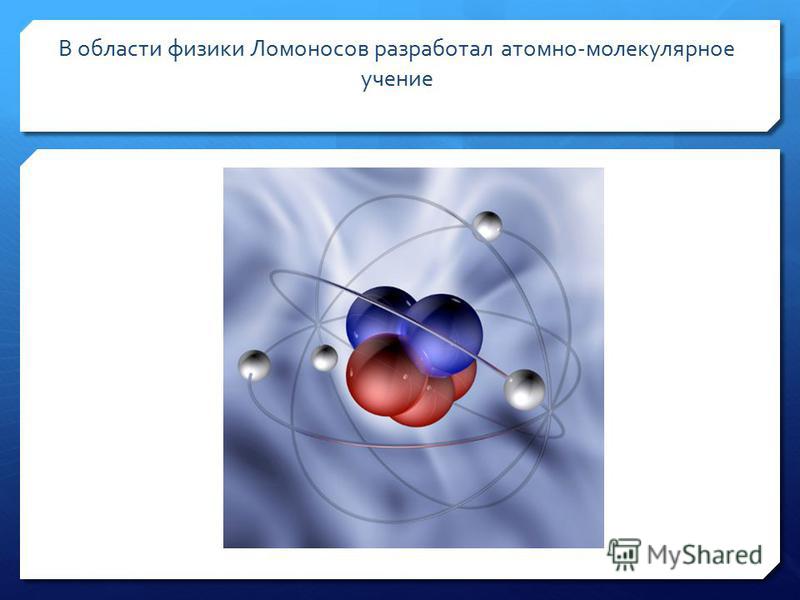 В области физики Ломоносов разработал атомно-молекулярное учение

MyShared